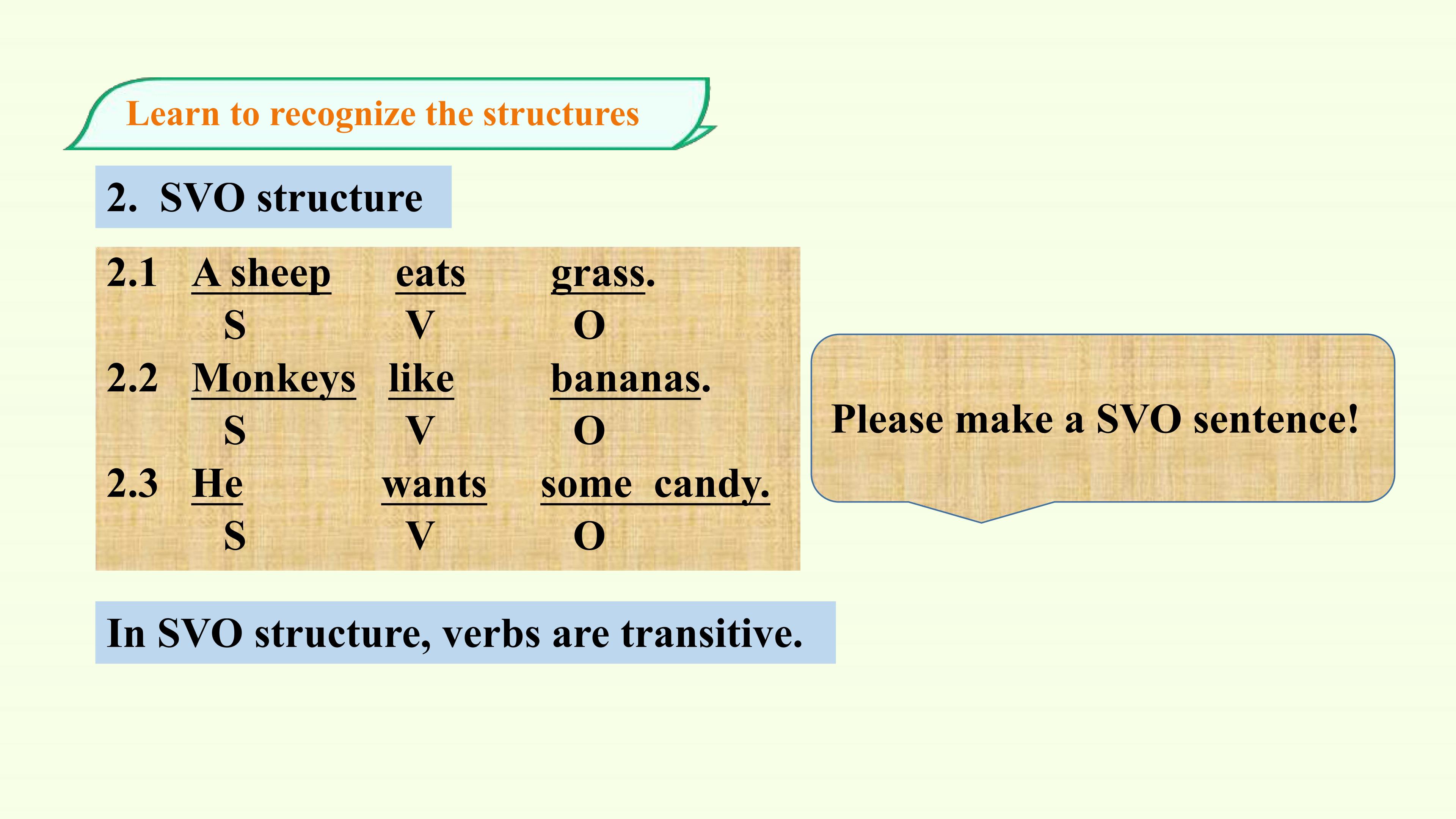 Learn to recognize the structures

2. SVO structure

2.1 A sheep eats grass.
S V O

2.2 Monkeys like bananas.
S V O

2.3 He wants some candy.
S V O

Please make a SVO sentence!

In SVO structure, verbs are transitive.